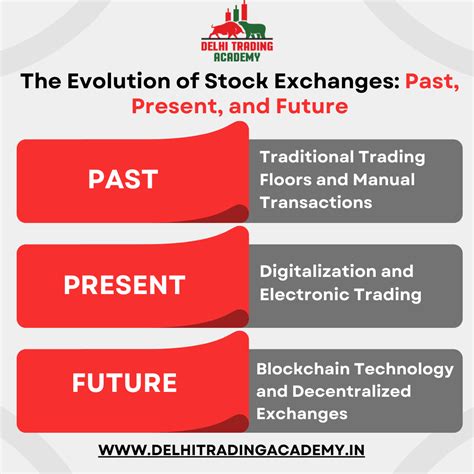 DELHI TRADING ACADEMY

The Evolution of Stock Exchanges: Past, Present, and Future

PAST

Traditional Trading Floors and Manual Transactions

PRESENT

Digitalization and Electronic Trading

FUTURE

Blockchain Technology and Decentralized Exchanges

WWW.DELHITRADINGACADEMY.IN